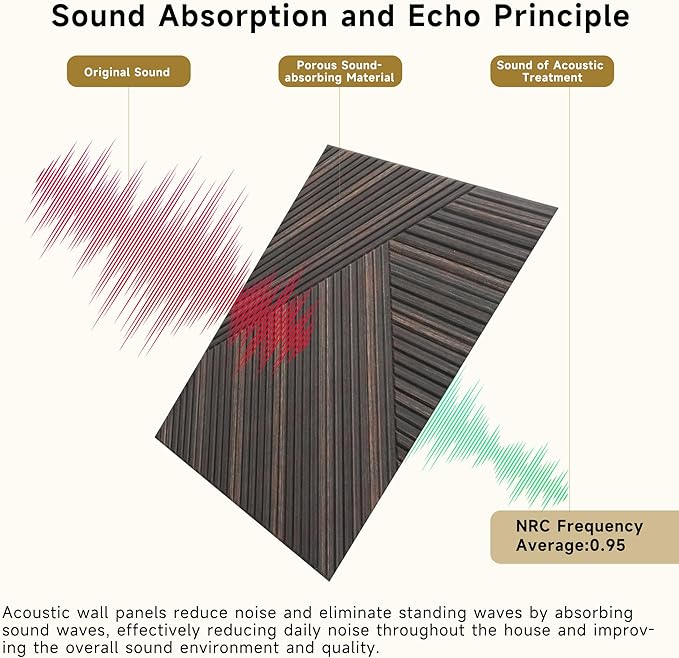 Sound Absorption and Echo Principle

Original Sound

Porous Sound-absorbing Material

Sound of Acoustic Treatment

NRC Frequency Average:0.95

Acoustic wall panels reduce noise and eliminate standing waves by absorbing sound waves, effectively reducing daily noise throughout the house and improving the overall sound environment and quality.